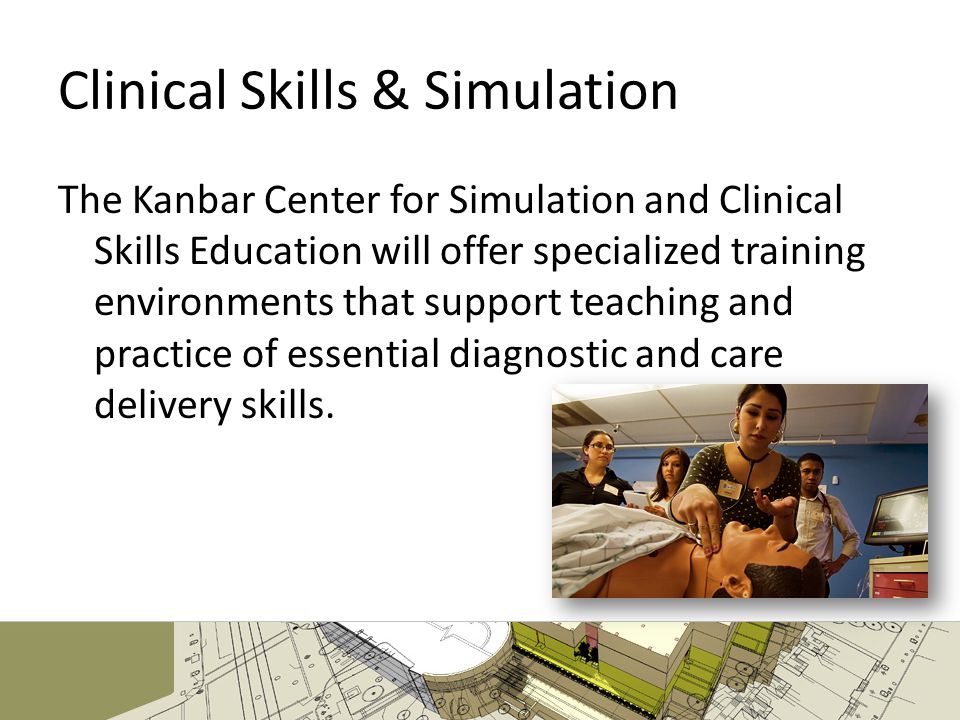 Clinical Skills & Simulation

The Kanbar Center for Simulation and Clinical Skills Education will offer specialized training environments that support teaching and practice of essential diagnostic and care delivery skills.